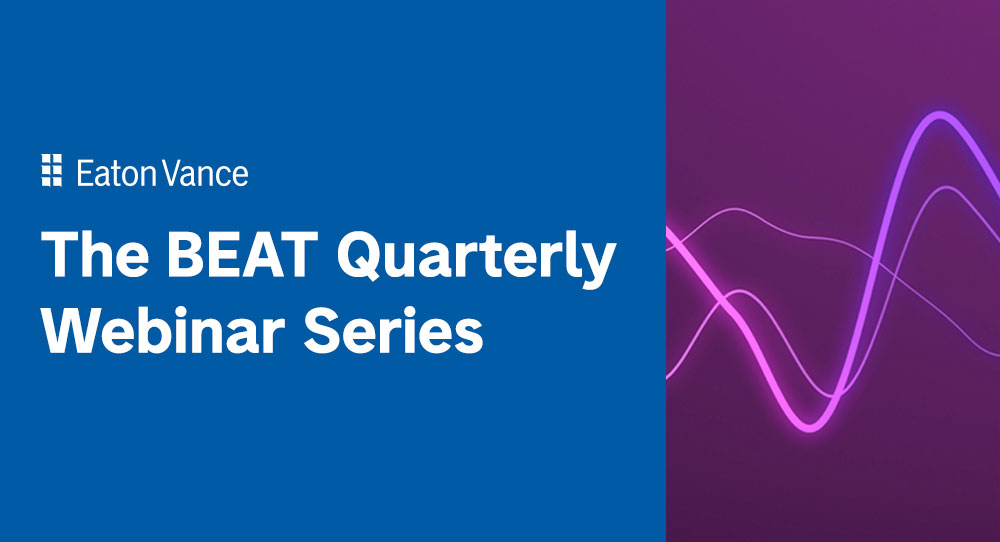 Eaton Vance

The BEAT Quarterly Webinar Series